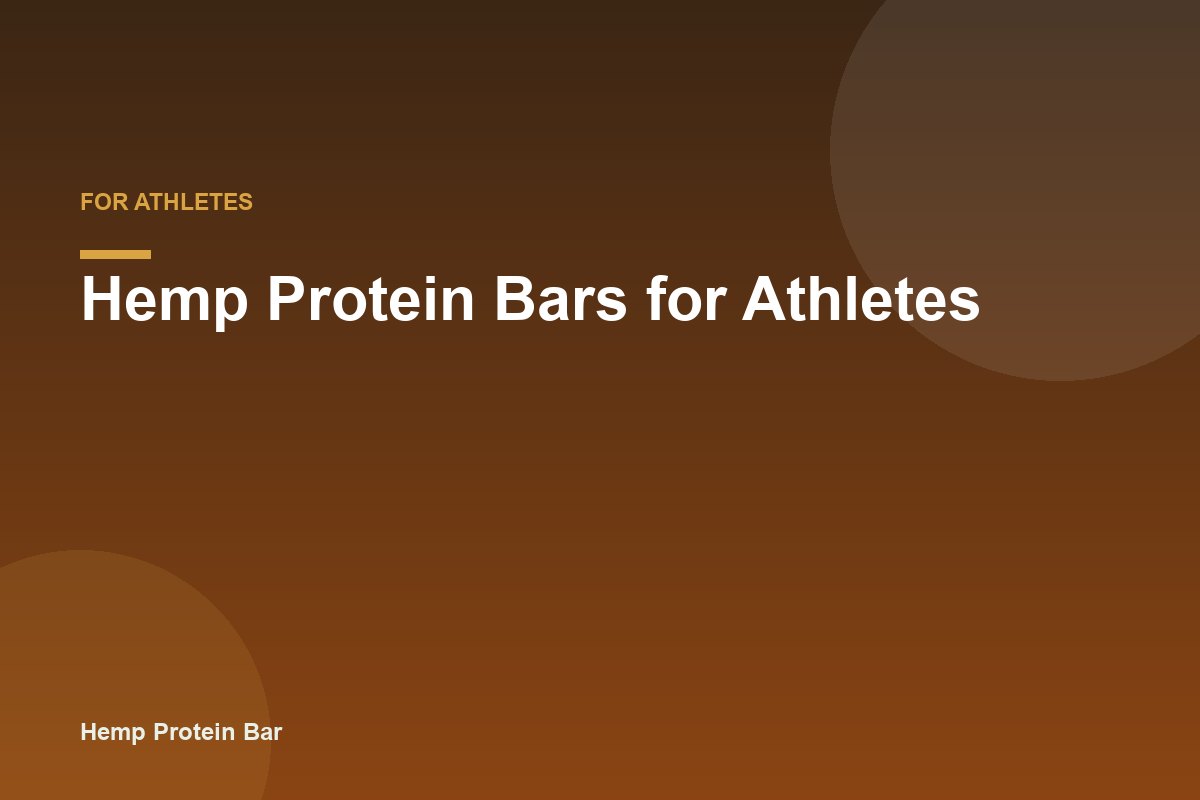 FOR ATHLETES

Hemp Protein Bars for Athletes

Hemp Protein Bar